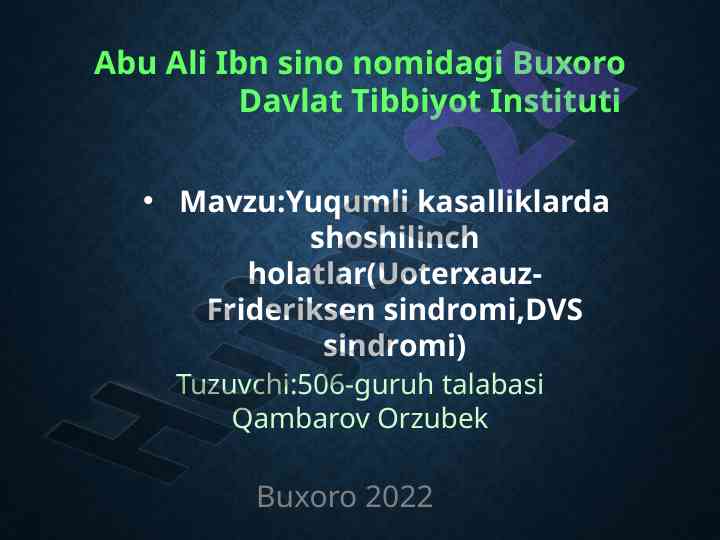 Abu Ali Ibn sino nomidagi Buxoro Davlat Tibbiyot Instituti

• Mavzu:Yuqumli kasalliklarda shoshilinch holatlar(Uoterxauz-Frideriksen sindromi,DVS sindromi)

Tuzuvchi:506-guruh talabasi Qambarov Orzubek

Buxoro 2022